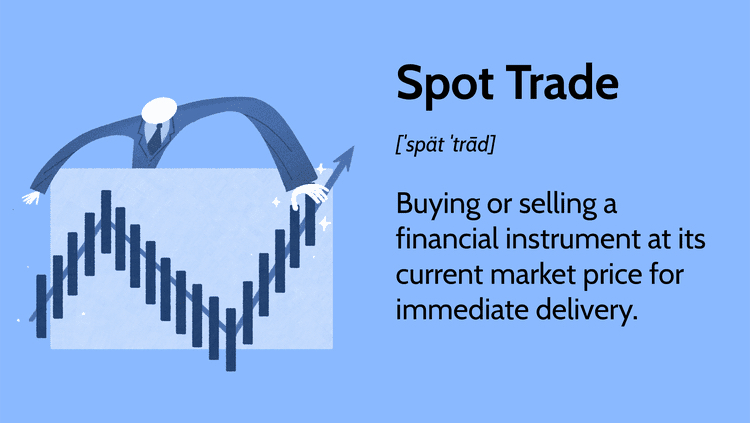 Spot Trade

[ˈspät ˈtrād]

Buying or selling a financial instrument at its current market price for immediate delivery.